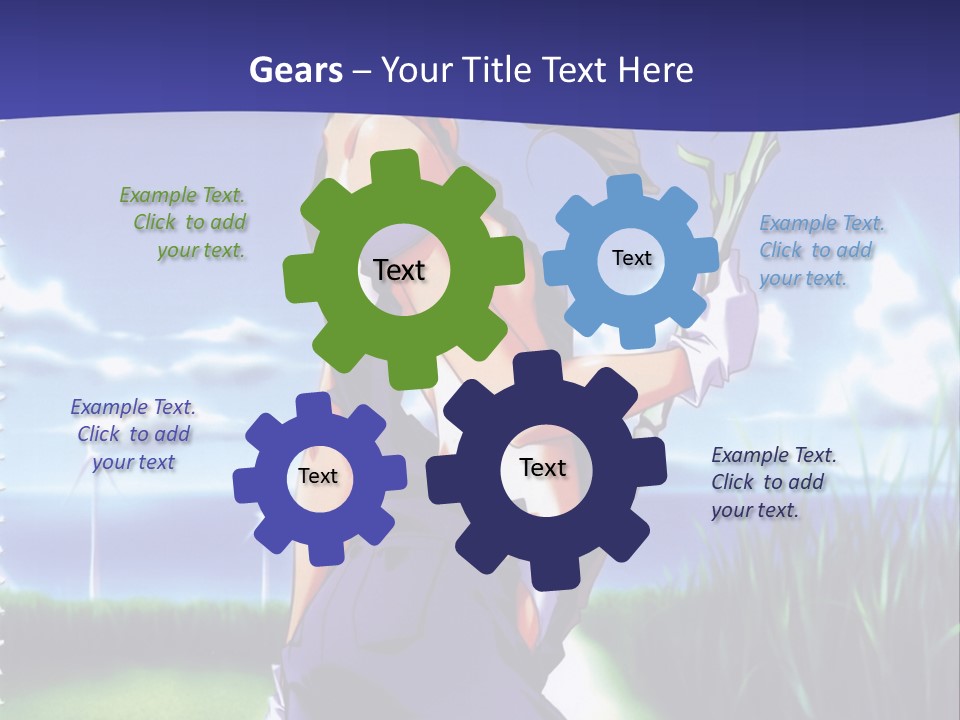 Gears – Your Title Text Here

Example Text. Click to add your text.

Text

Text

Example Text. Click to add your text.

Example Text. Click to add your text

Text

Text

Example Text. Click to add your text.